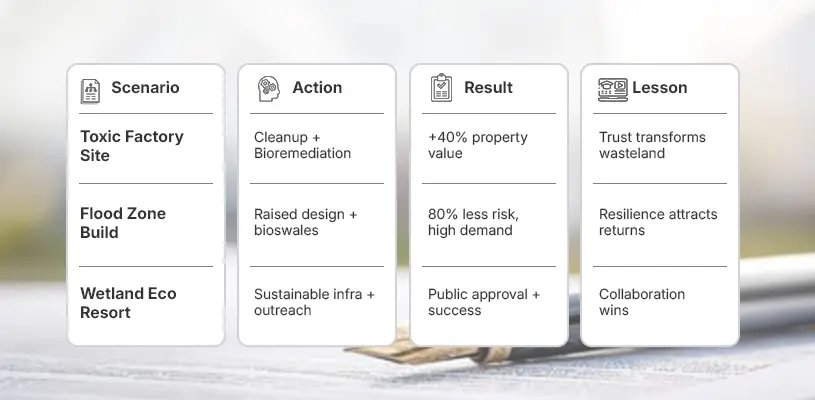 | Scenario | Action | Result | Lesson |
|---|---|---|---|
| Toxic Factory Site | Cleanup + Bioremediation | +40% property value | Trust transforms wasteland |
| Flood Zone Build | Raised design + bioswales | 80% less risk, high demand | Resilience attracts returns |
| Wetland Eco Resort | Sustainable infra + outreach | Public approval + success | Collaboration wins |